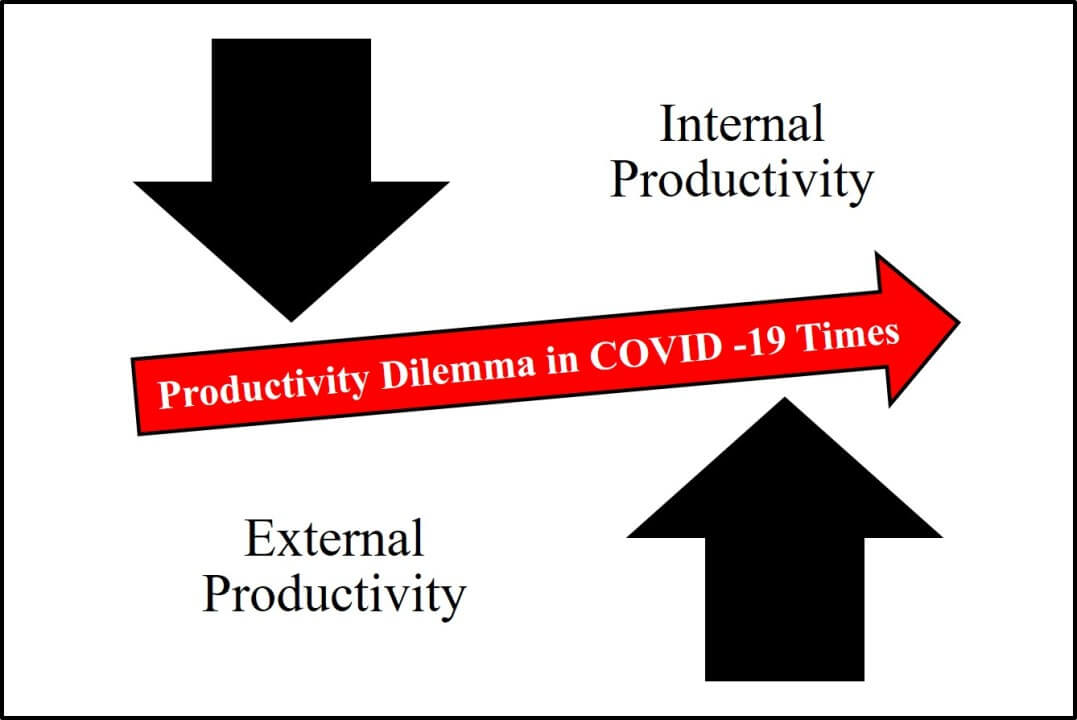 Internal Productivity

Productivity Dilemma in COVID -19 Times

External Productivity